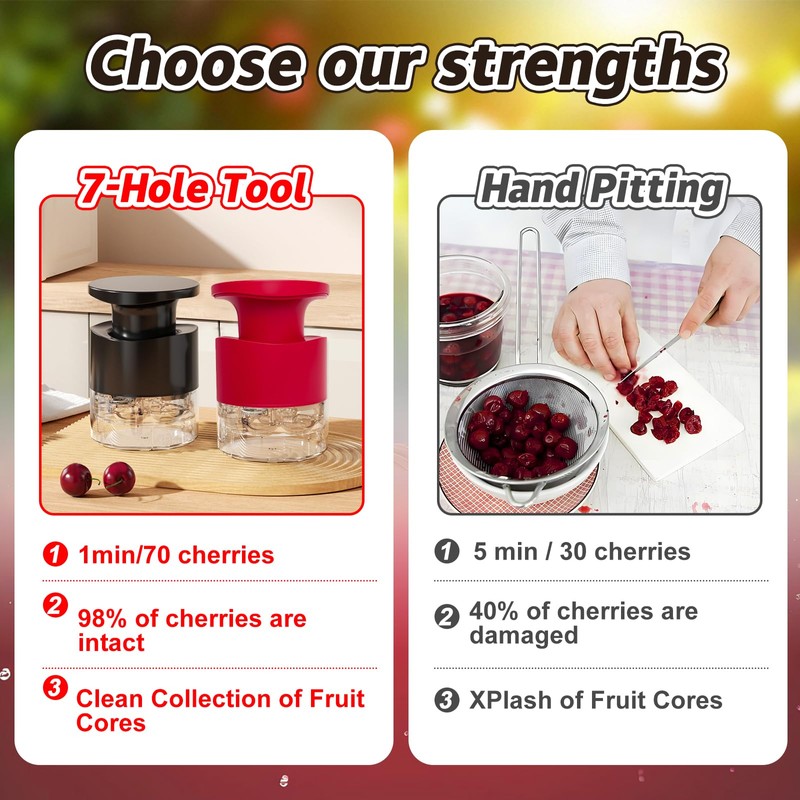 Choose our strengths

7-Hole Tool

1 1min/70 cherries

2 98% of cherries are intact

3 Clean Collection of Fruit Cores

Hand Pitting

1 5 min / 30 cherries

2 40% of cherries are damaged

3 XPlash of Fruit Cores